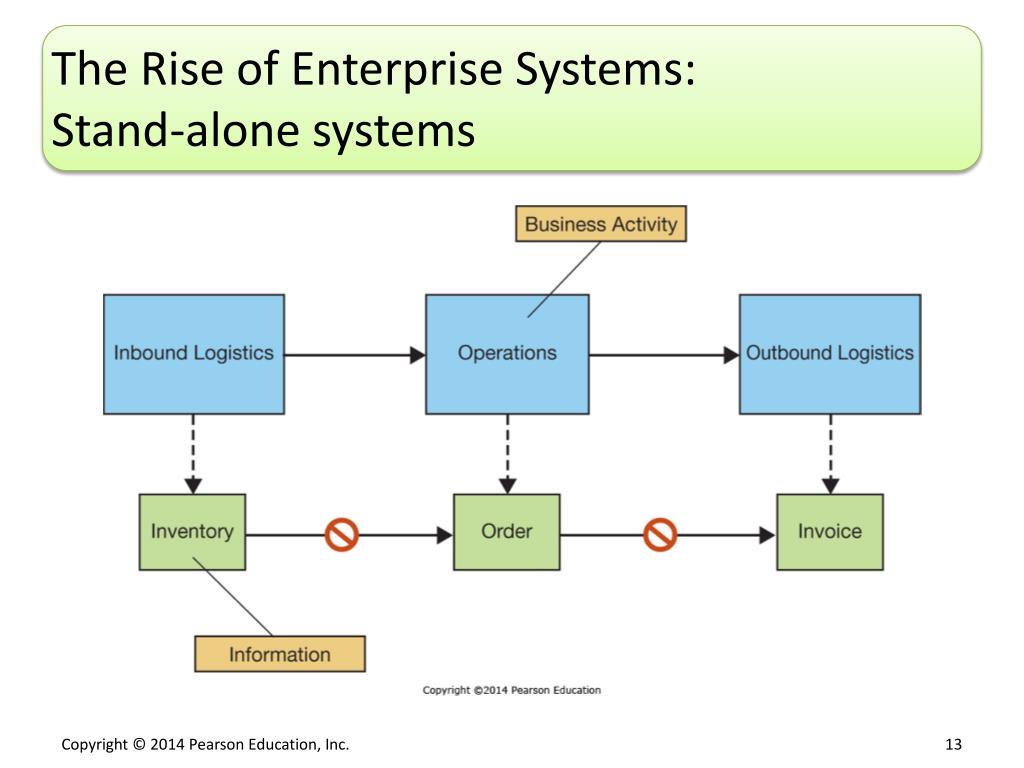 The Rise of Enterprise Systems:
Stand-alone systems

Business Activity

Inbound Logistics

Operations

Outbound Logistics

Inventory

Order

Invoice

Information

Copyright ©2014 Pearson Education

Copyright © 2014 Pearson Education, Inc.

13